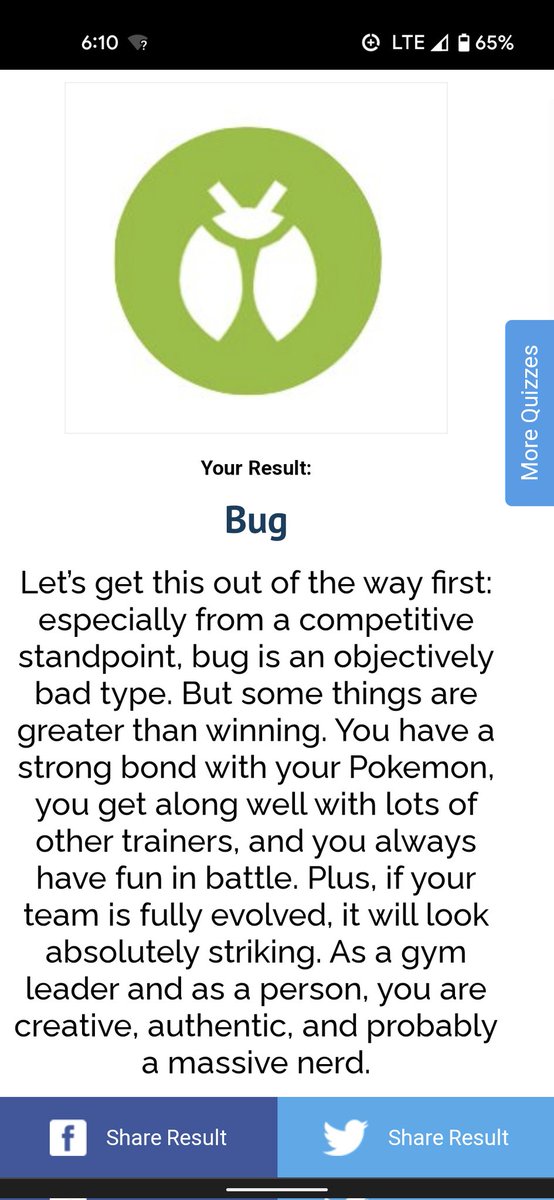 6:10 LTE 65%

More Quizzes

Your Result:

Bug

Let's get this out of the way first: especially from a competitive standpoint, bug is an objectively bad type. But some things are greater than winning. You have a strong bond with your Pokemon, you get along well with lots of other trainers, and you always have fun in battle. Plus, if your team is fully evolved, it will look absolutely striking. As a gym leader and as a person, you are creative, authentic, and probably a massive nerd.

Share Result

Share Result